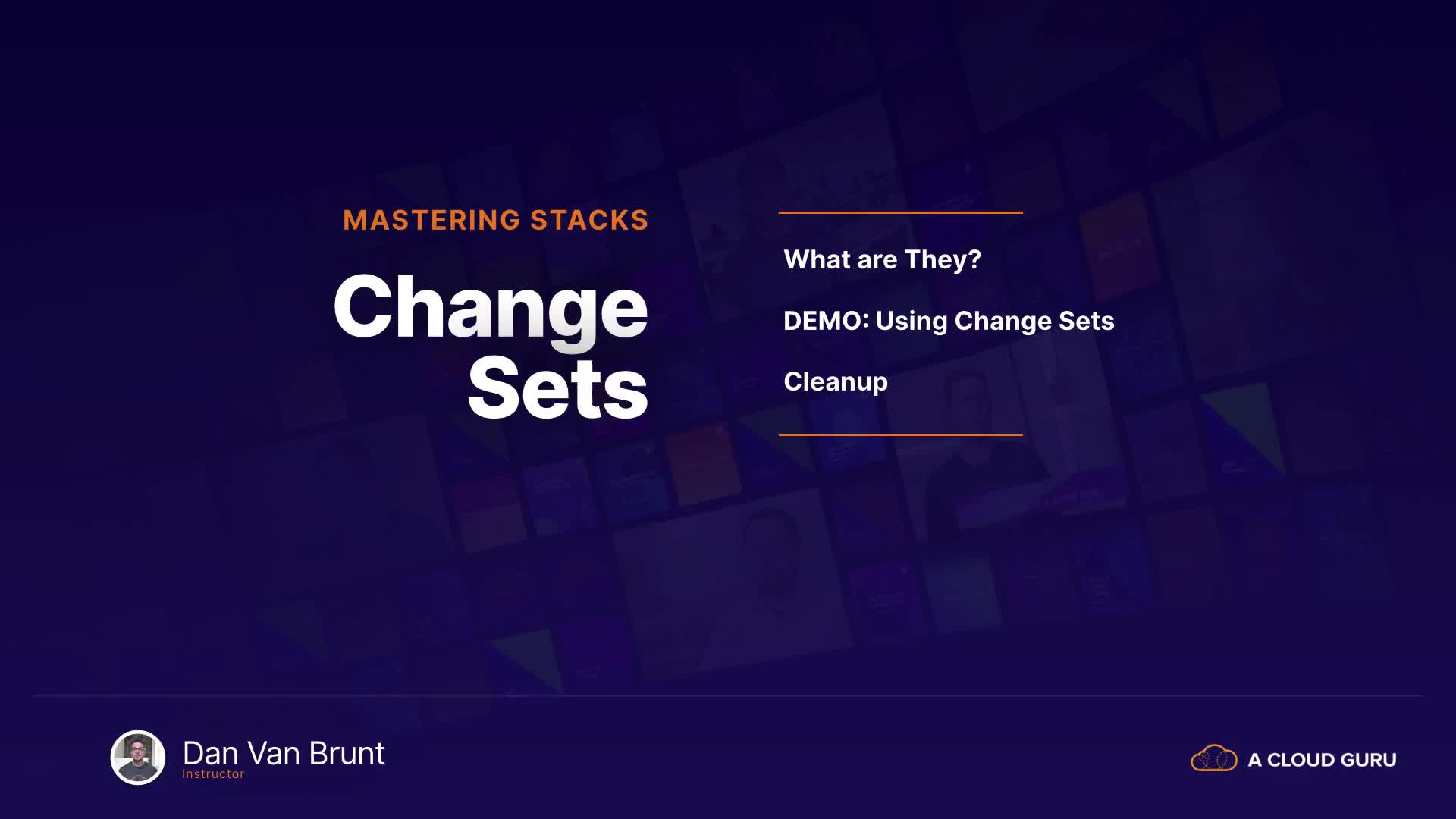 MASTERING STACKS

Change Sets

What are They?

DEMO: Using Change Sets

Cleanup

Dan Van Brunt
Instructor

A CLOUD GURU